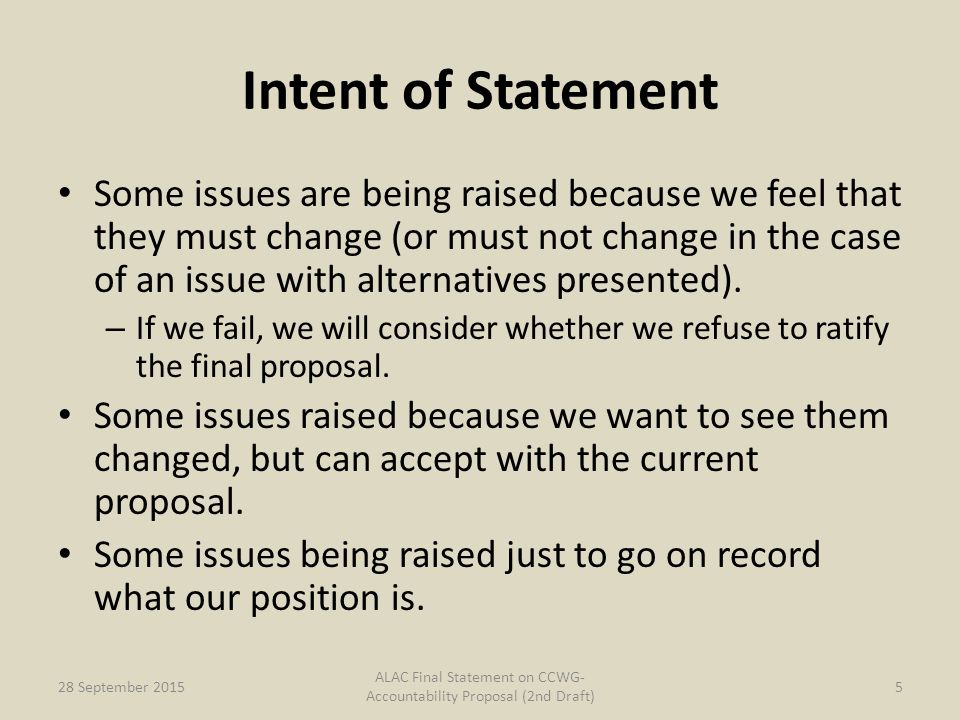 Intent of Statement

• Some issues are being raised because we feel that they must change (or must not change in the case of an issue with alternatives presented).

– If we fail, we will consider whether we refuse to ratify the final proposal.

• Some issues raised because we want to see them changed, but can accept with the current proposal.

• Some issues being raised just to go on record what our position is.

28 September 2015

ALAC Final Statement on CCWG-Accountability Proposal (2nd Draft)

5